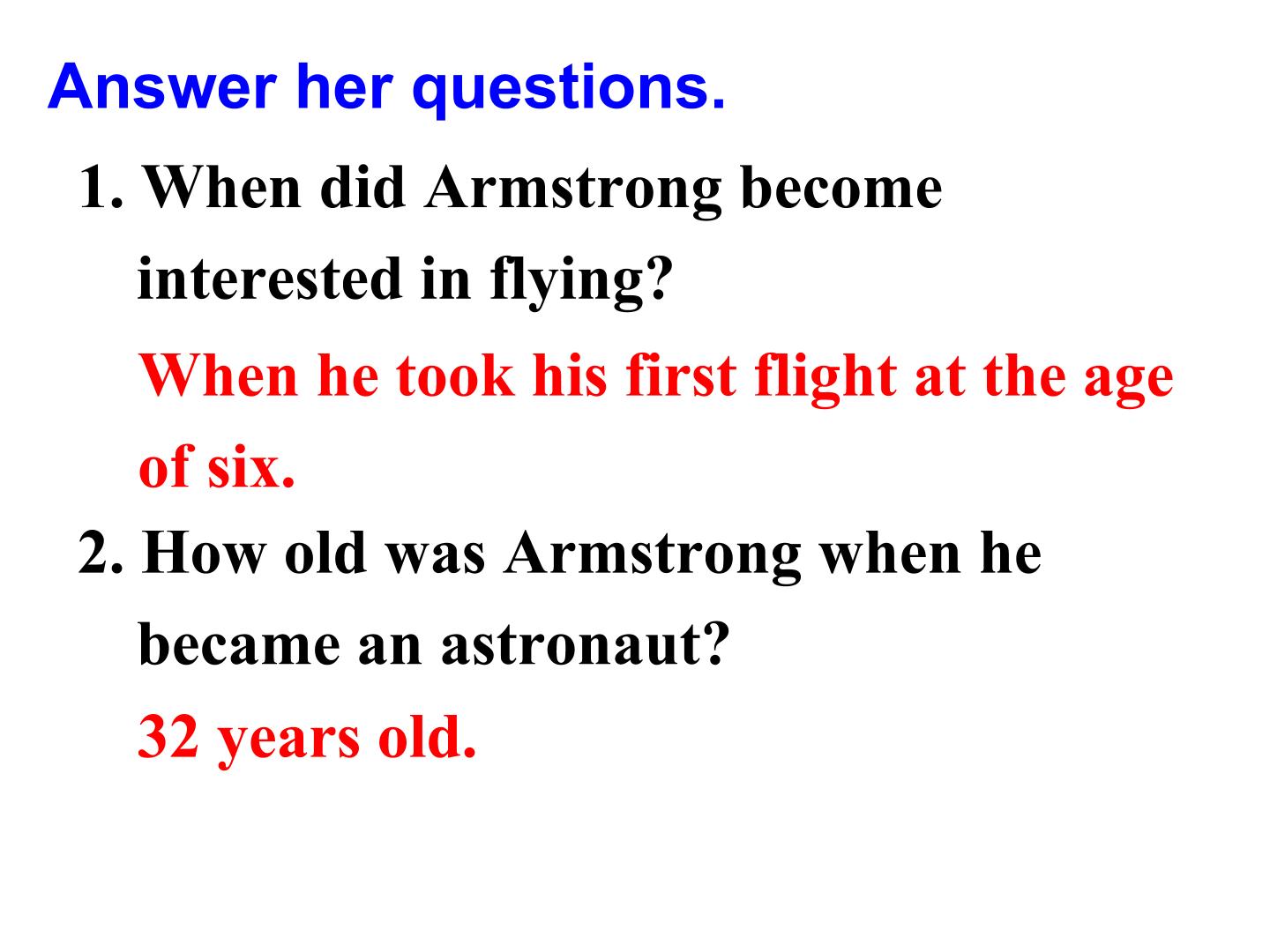 Answer her questions.

1. When did Armstrong become interested in flying?

When he took his first flight at the age of six.

2. How old was Armstrong when he became an astronaut?

32 years old.